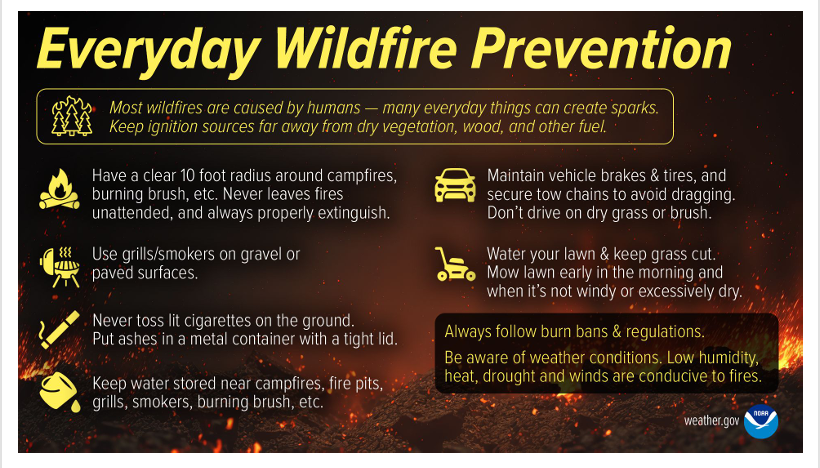 Everyday Wildfire Prevention

Most wildfires are caused by humans — many everyday things can create sparks. Keep ignition sources far away from dry vegetation, wood, and other fuel.

Have a clear 10 foot radius around campfires, burning brush, etc. Never leaves fires unattended, and always properly extinguish.

Use grills/smokers on gravel or paved surfaces.

Never toss lit cigarettes on the ground. Put ashes in a metal container with a tight lid.

Keep water stored near campfires, fire pits, grills, smokers, burning brush, etc.

Maintain vehicle brakes & tires, and secure tow chains to avoid dragging. Don't drive on dry grass or brush.

Water your lawn & keep grass cut. Mow lawn early in the morning and when it's not windy or excessively dry.

Always follow burn bans & regulations.

Be aware of weather conditions. Low humidity, heat, drought and winds are conducive to fires.

weather.gov NOAA